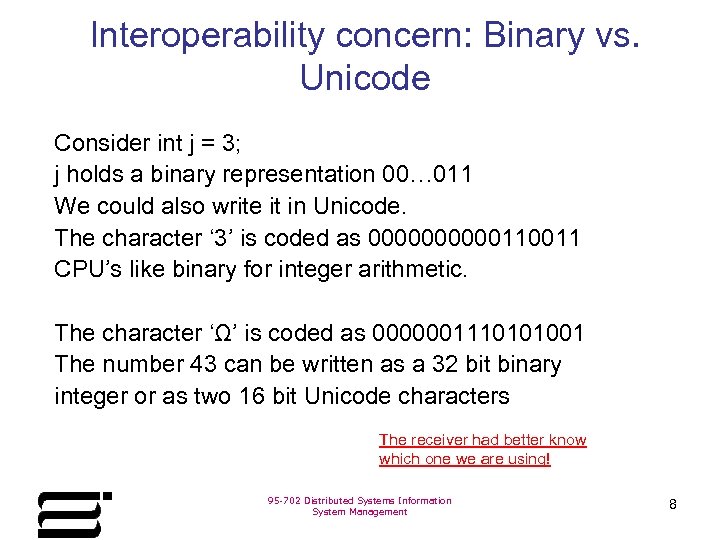 Interoperability concern: Binary vs. Unicode

Consider int j = 3;
j holds a binary representation 00…011
We could also write it in Unicode.
The character ‘3’ is coded as 0000000000110011
CPU’s like binary for integer arithmetic.

The character ‘Ω’ is coded as 0000001110101001
The number 43 can be written as a 32 bit binary integer or as two 16 bit Unicode characters

The receiver had better know which one we are using!

95-702 Distributed Systems Information System Management

8